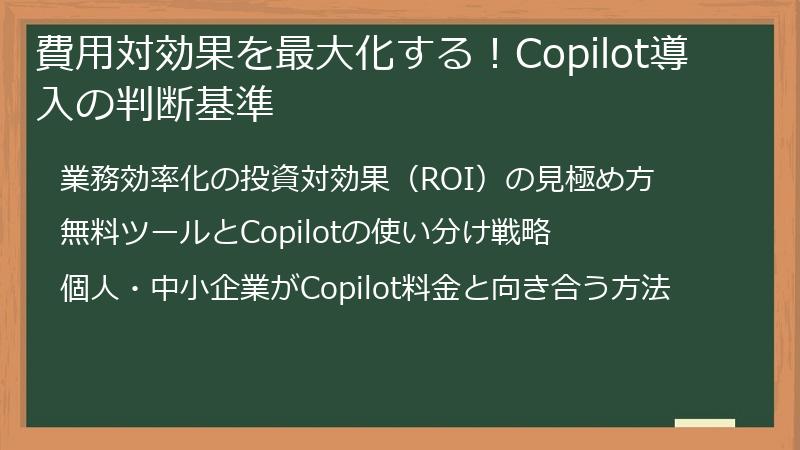 費用対効果を最大化する！Copilot導入の判断基準

業務効率化の投資対効果（ROI）の見極め方

無料ツールとCopilotの使い分け戦略

個人・中小企業がCopilot料金と向き合う方法